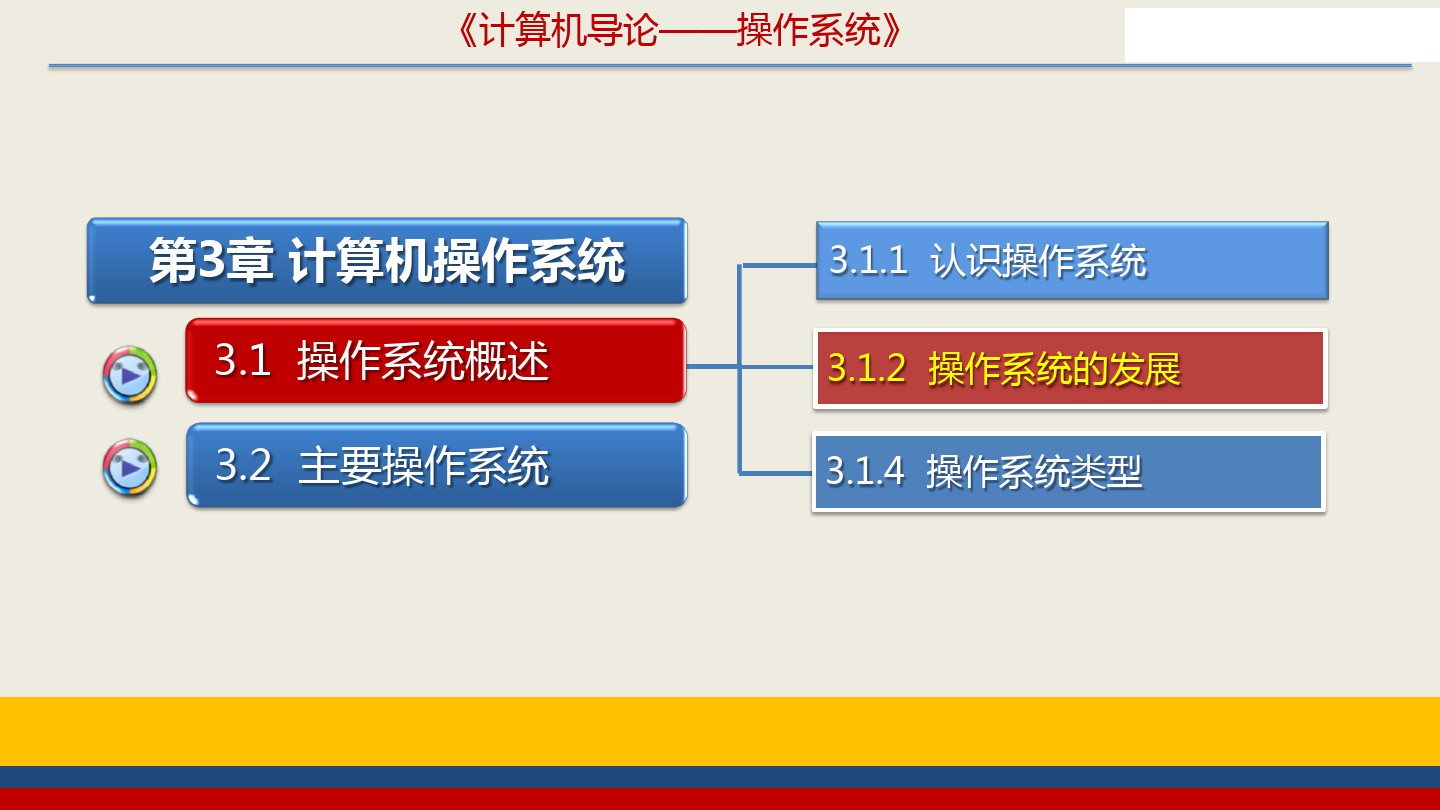 《计算机导论——操作系统》

第3章 计算机操作系统

3.1 操作系统概述

3.2 主要操作系统

3.1.1 认识操作系统

3.1.2 操作系统的发展

3.1.4 操作系统类型